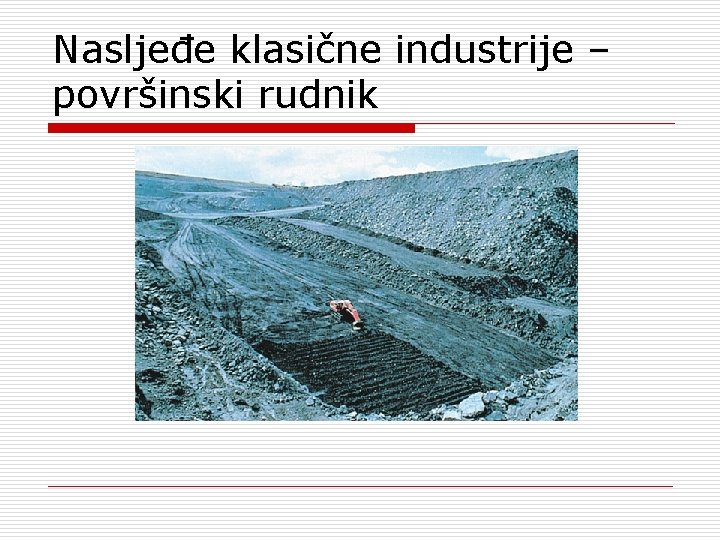 Nasljeđe klasične industrije – površinski rudnik